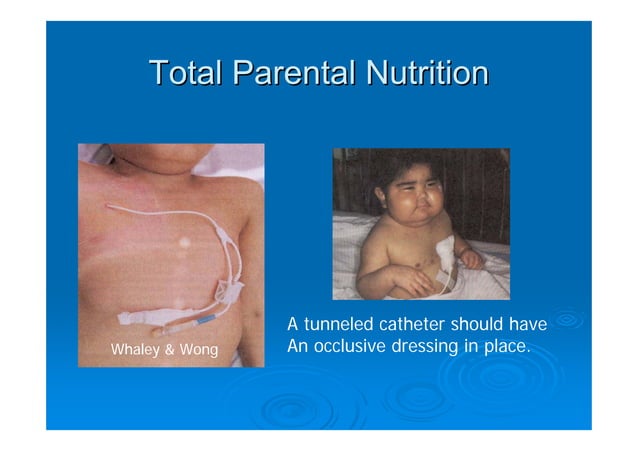 Total Parental Nutrition

Whaley & Wong

A tunneled catheter should have An occlusive dressing in place.